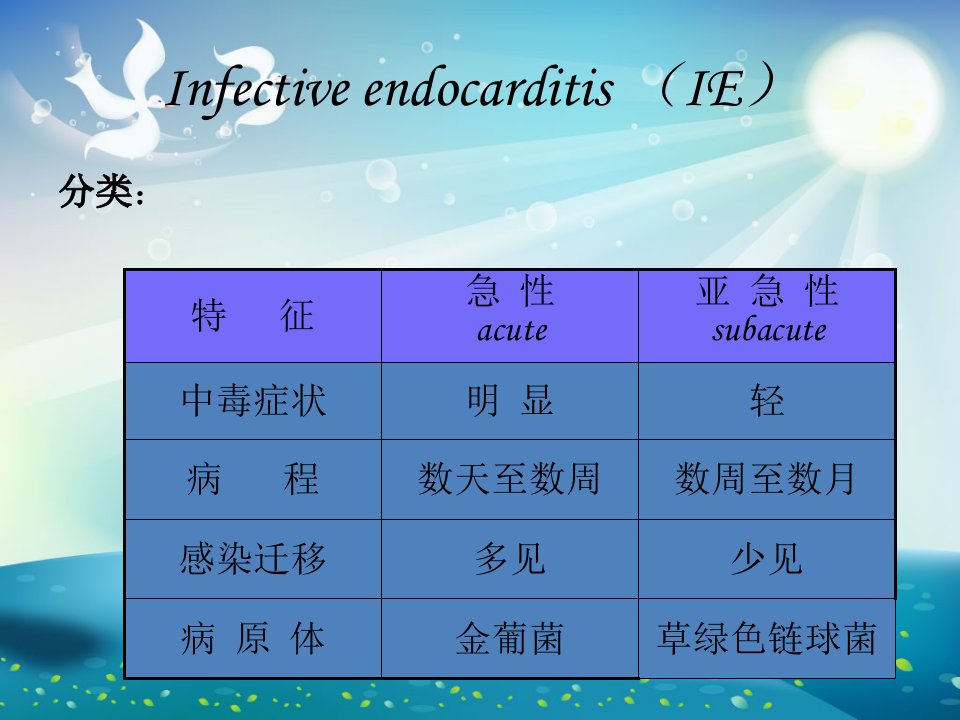 Infective endocarditis （IE）

分类：

| 特　征 | 急 性 acute | 亚 急 性 subacute |
|---|---|---|
| 中毒症状 | 明 显 | 轻 |
| 病　程 | 数天至数周 | 数周至数月 |
| 感染迁移 | 多见 | 少见 |
| 病 原 体 | 金葡菌 | 草绿色链球菌 |